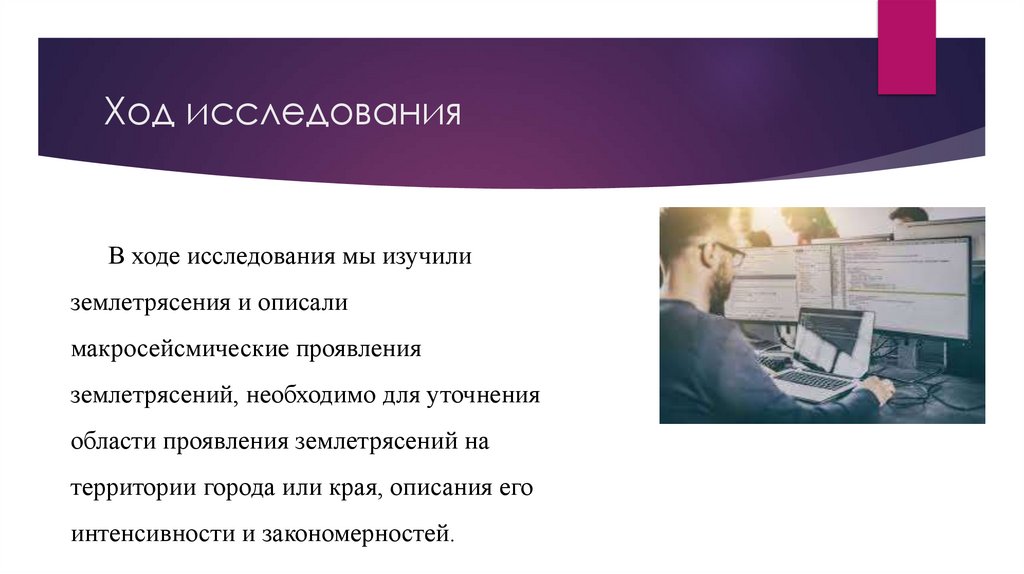 Ход исследования

В ходе исследования мы изучили землетрясения и описали макросейсмические проявления землетрясений, необходимо для уточнения области проявления землетрясений на территории города или края, описания его интенсивности и закономерностей.